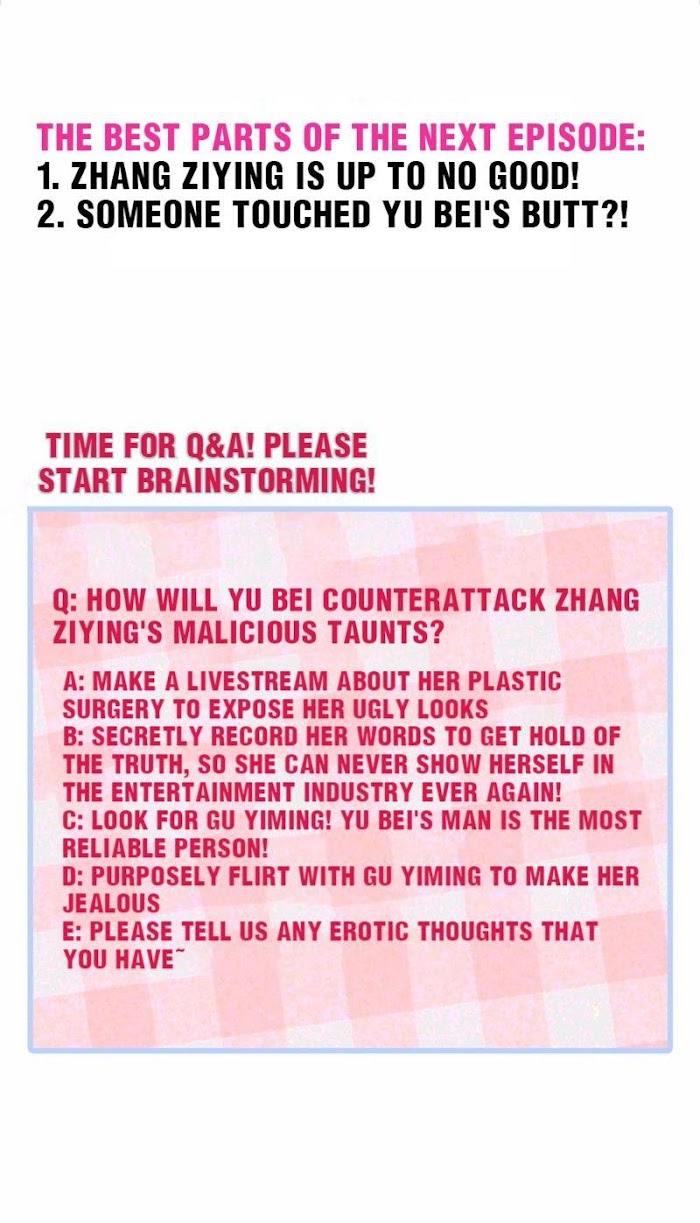 THE BEST PARTS OF THE NEXT EPISODE:
1. ZHANG ZIYING IS UP TO NO GOOD!
2. SOMEONE TOUCHED YU BEI'S BUTT?!

TIME FOR Q&A! PLEASE START BRAINSTORMING!

Q: HOW WILL YU BEI COUNTERATTACK ZHANG ZIYING'S MALICIOUS TAUNTS?

A: MAKE A LIVESTREAM ABOUT HER PLASTIC SURGERY TO EXPOSE HER UGLY LOOKS
B: SECRETLY RECORD HER WORDS TO GET HOLD OF THE TRUTH, SO SHE CAN NEVER SHOW HERSELF IN THE ENTERTAINMENT INDUSTRY EVER AGAIN!
C: LOOK FOR GU YIMING! YU BEI'S MAN IS THE MOST RELIABLE PERSON!
D: PURPOSELY FLIRT WITH GU YIMING TO MAKE HER JEALOUS
E: PLEASE TELL US ANY EROTIC THOUGHTS THAT YOU HAVE~